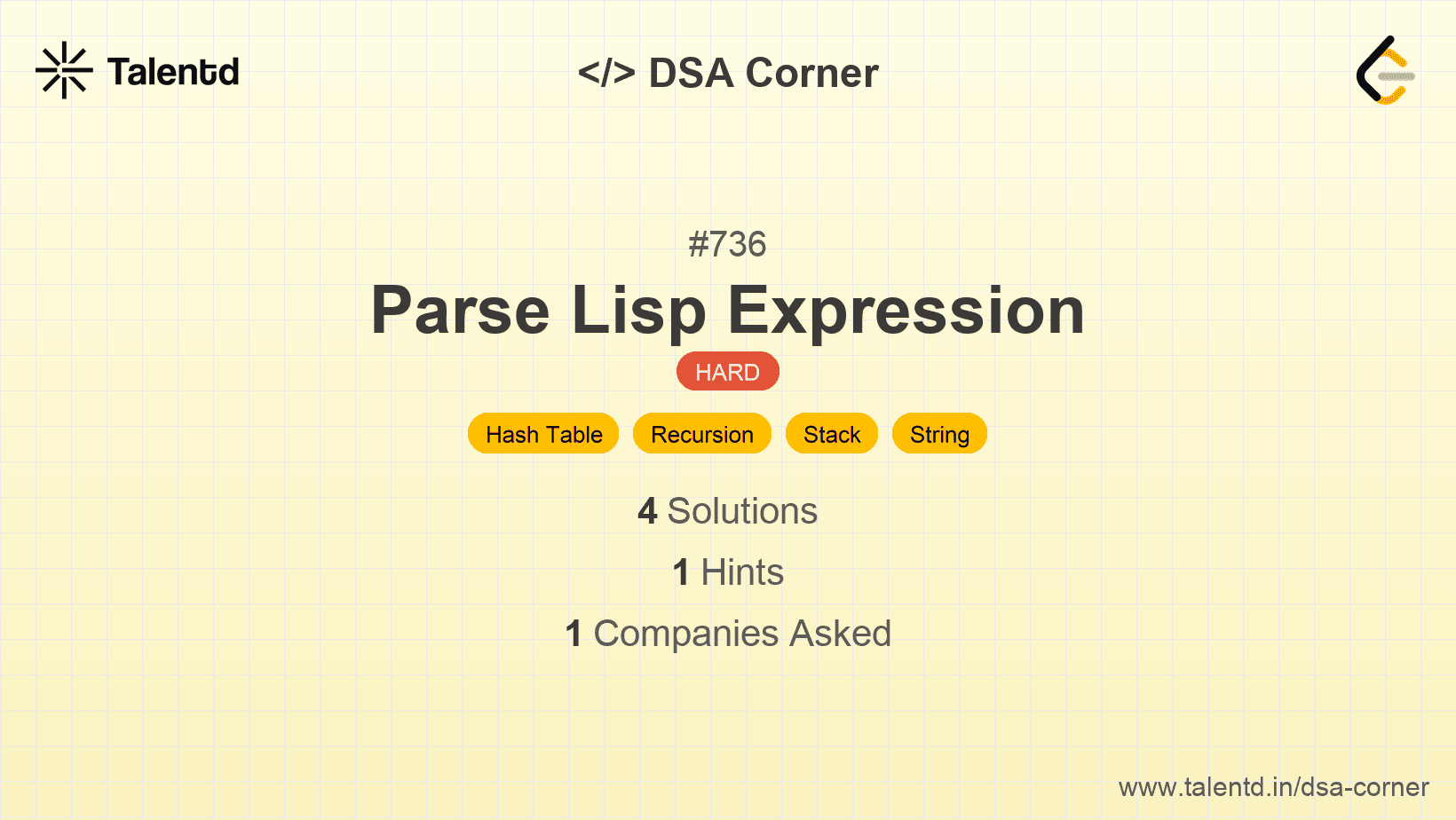 Talentd

</> DSA Corner

#736

Parse Lisp Expression

HARD

Hash Table Recursion Stack String

4 Solutions

1 Hints

1 Companies Asked

www.talentd.in/dsa-corner